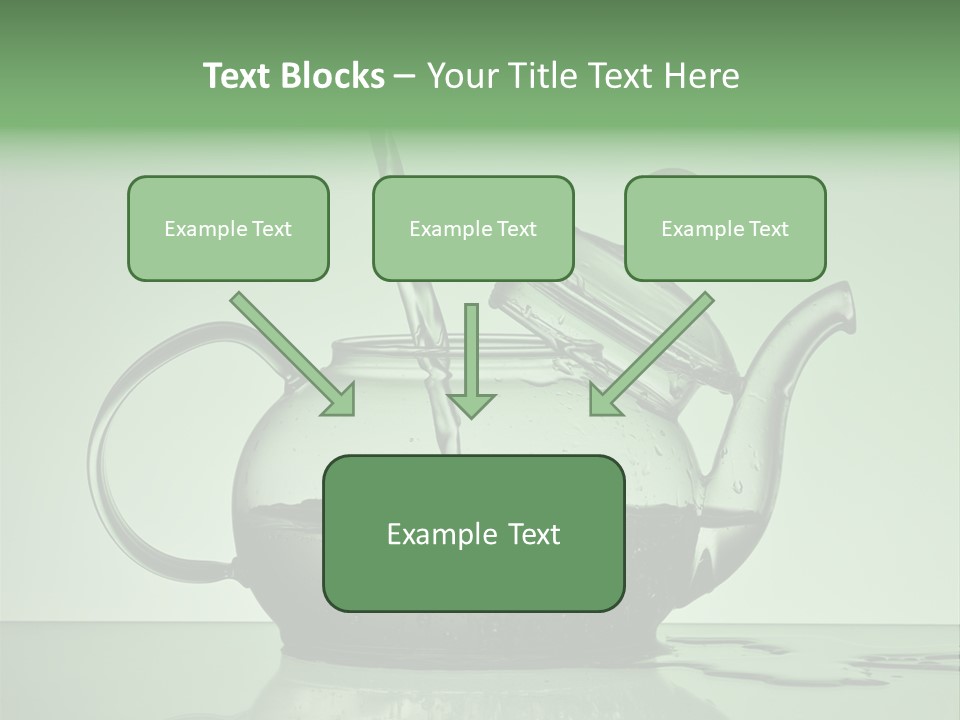 Text Blocks – Your Title Text Here

Example Text

Example Text

Example Text

Example Text